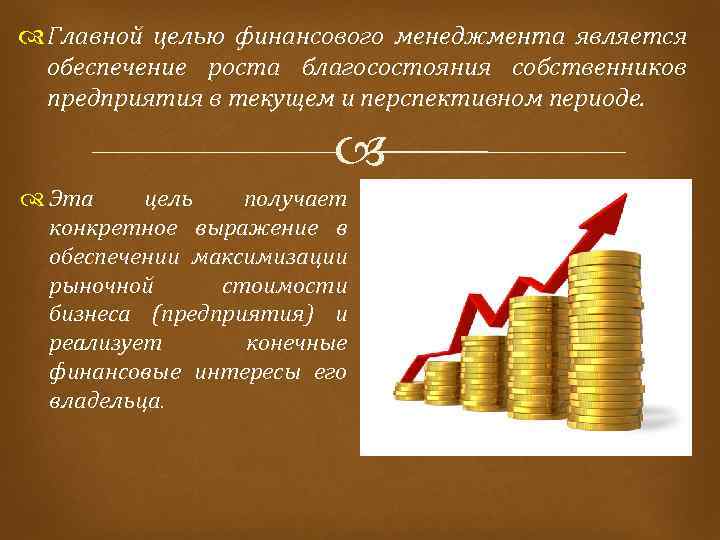 Главной целью финансового менеджмента является обеспечение роста благосостояния собственников предприятия в текущем и перспективном периоде.

Эта цель получает конкретное выражение в обеспечении максимизации рыночной стоимости бизнеса (предприятия) и реализует конечные финансовые интересы его владельца.